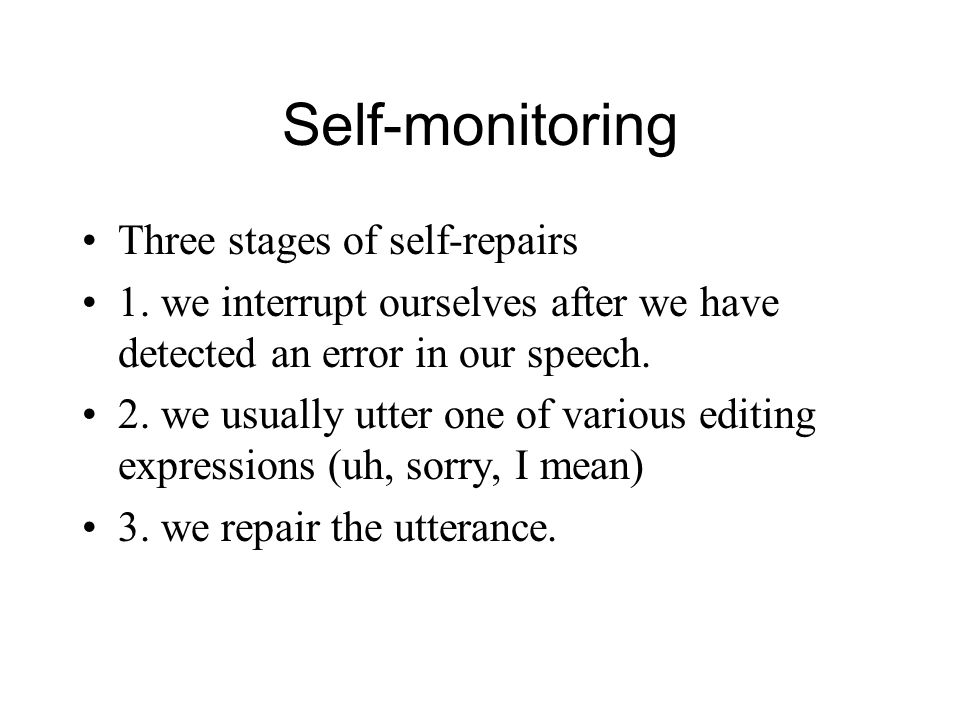 Self-monitoring

• Three stages of self-repairs
• 1. we interrupt ourselves after we have detected an error in our speech.
• 2. we usually utter one of various editing expressions (uh, sorry, I mean)
• 3. we repair the utterance.